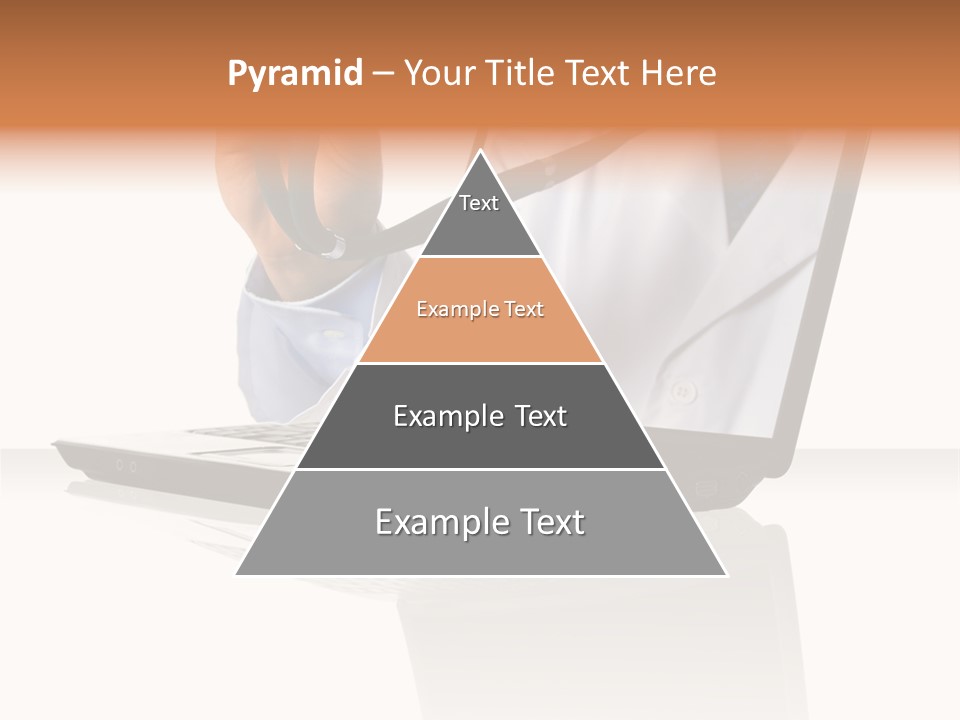 Pyramid – Your Title Text Here

Text

Example Text

Example Text

Example Text